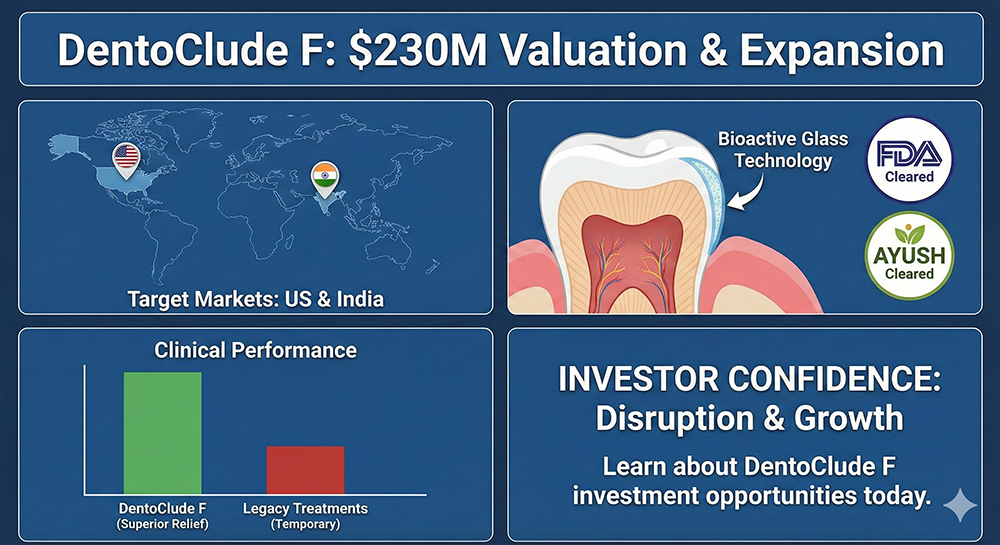 DentoClude F: $230M Valuation & Expansion

Target Markets: US & India

Bioactive Glass Technology

FDA Cleared

AYUSH Cleared

Clinical Performance

DentoClude F (Superior Relief)

Legacy Treatments (Temporary)

INVESTOR CONFIDENCE: Disruption & Growth

Learn about DentoClude F investment opportunities today.